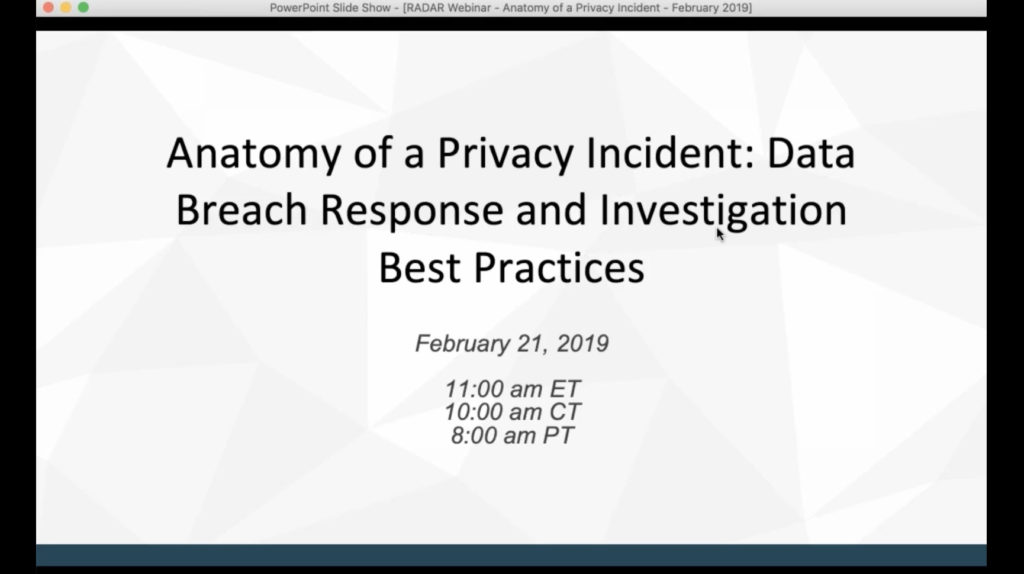 PowerPoint Slide Show - [RADAR Webinar - Anatomy of a Privacy Incident - February 2019]

Anatomy of a Privacy Incident: Data Breach Response and Investigation Best Practices

February 21, 2019

11:00 am ET
10:00 am CT
8:00 am PT